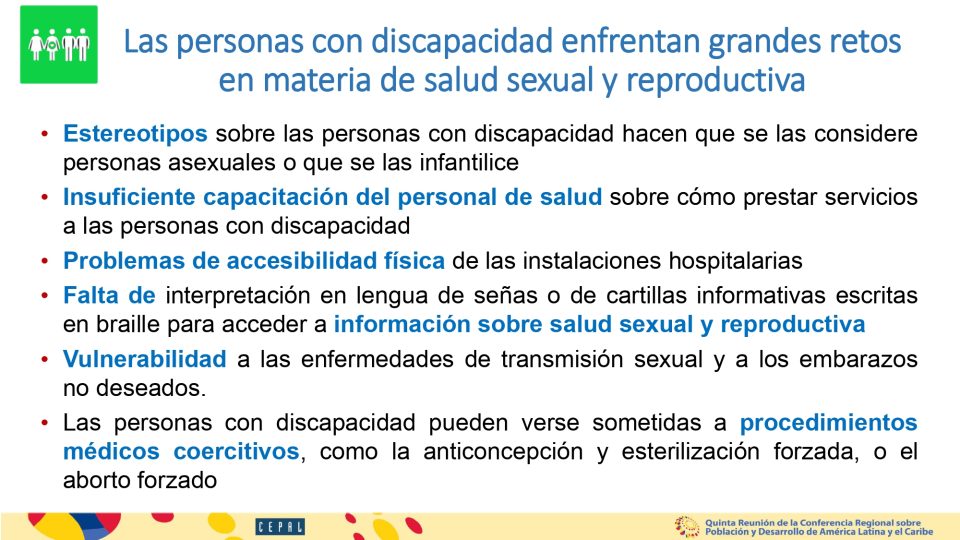 Las personas con discapacidad enfrentan grandes retos en materia de salud sexual y reproductiva

• Estereotipos sobre las personas con discapacidad hacen que se las considere personas asexuales o que se las infantilice
• Insuficiente capacitación del personal de salud sobre cómo prestar servicios a las personas con discapacidad
• Problemas de accesibilidad física de las instalaciones hospitalarias
• Falta de interpretación en lengua de señas o de cartillas informativas escritas en braille para acceder a información sobre salud sexual y reproductiva
• Vulnerabilidad a las enfermedades de transmisión sexual y a los embarazos no deseados.
• Las personas con discapacidad pueden verse sometidas a procedimientos médicos coercitivos, como la anticoncepción y esterilización forzada, o el aborto forzado

CEPAL

Quinta Reunión de la Conferencia Regional sobre Población y Desarrollo de América Latina y el Caribe